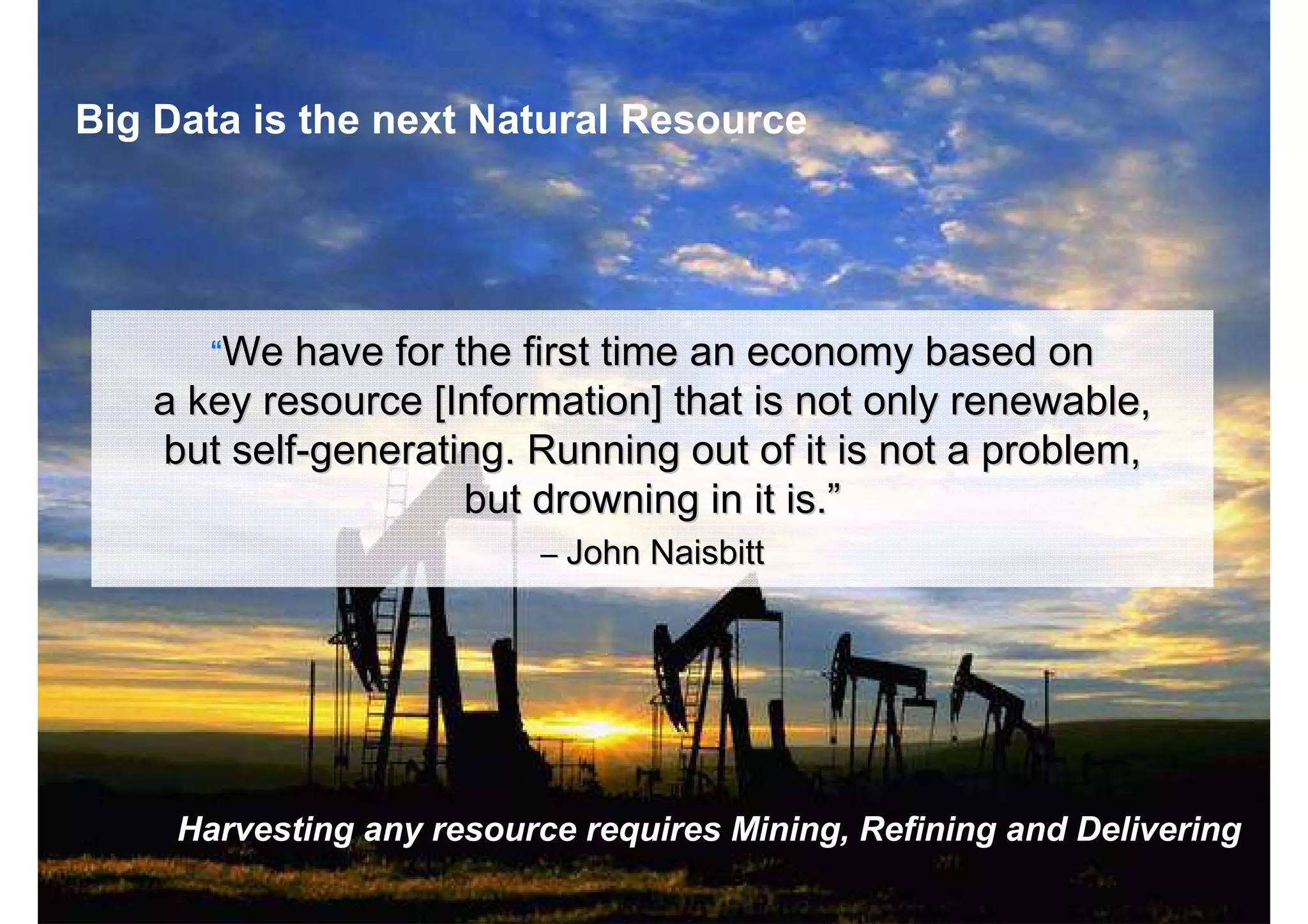 Big Data is the next Natural Resource

“We have for the first time an economy based on a key resource [Information] that is not only renewable, but self-generating. Running out of it is not a problem, but drowning in it is.”

– John Naisbitt

Harvesting any resource requires Mining, Refining and Delivering